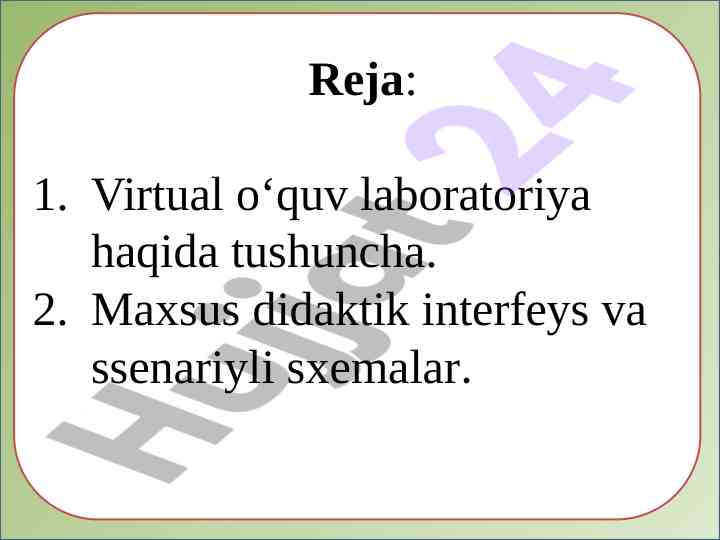 Reja:

1. Virtual o‘quv laboratoriya haqida tushuncha.
2. Maxsus didaktik interfeys va ssenariyli sxemalar.

Hujjat24